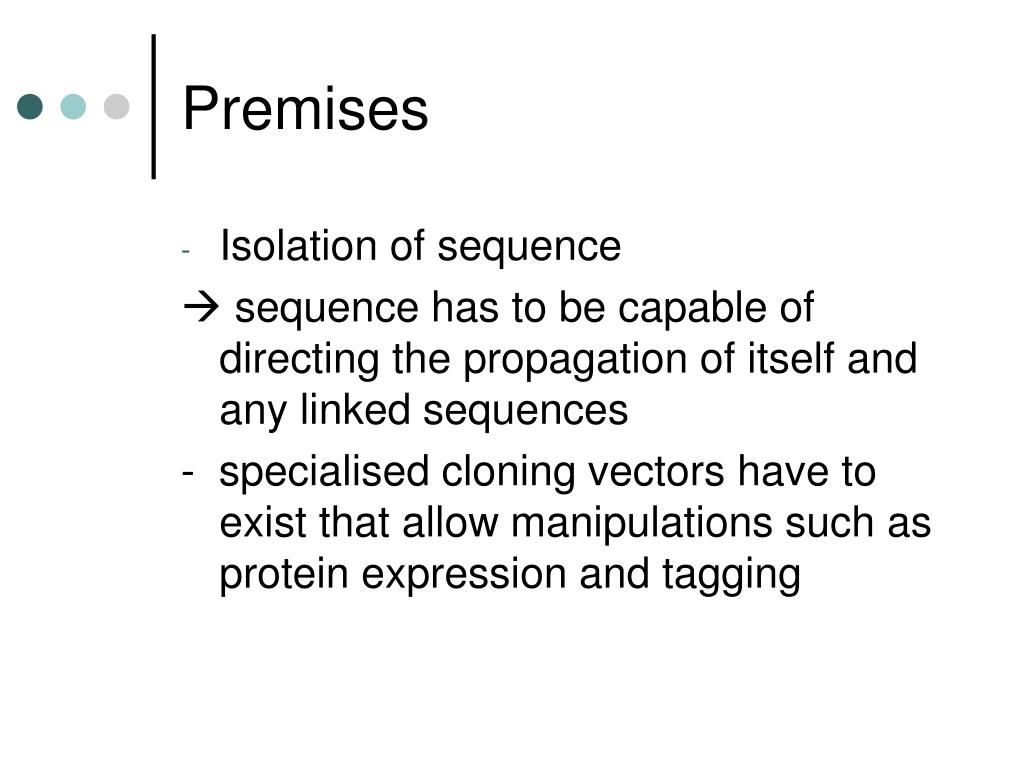 Premises

- Isolation of sequence

→ sequence has to be capable of directing the propagation of itself and any linked sequences

- specialised cloning vectors have to exist that allow manipulations such as protein expression and tagging